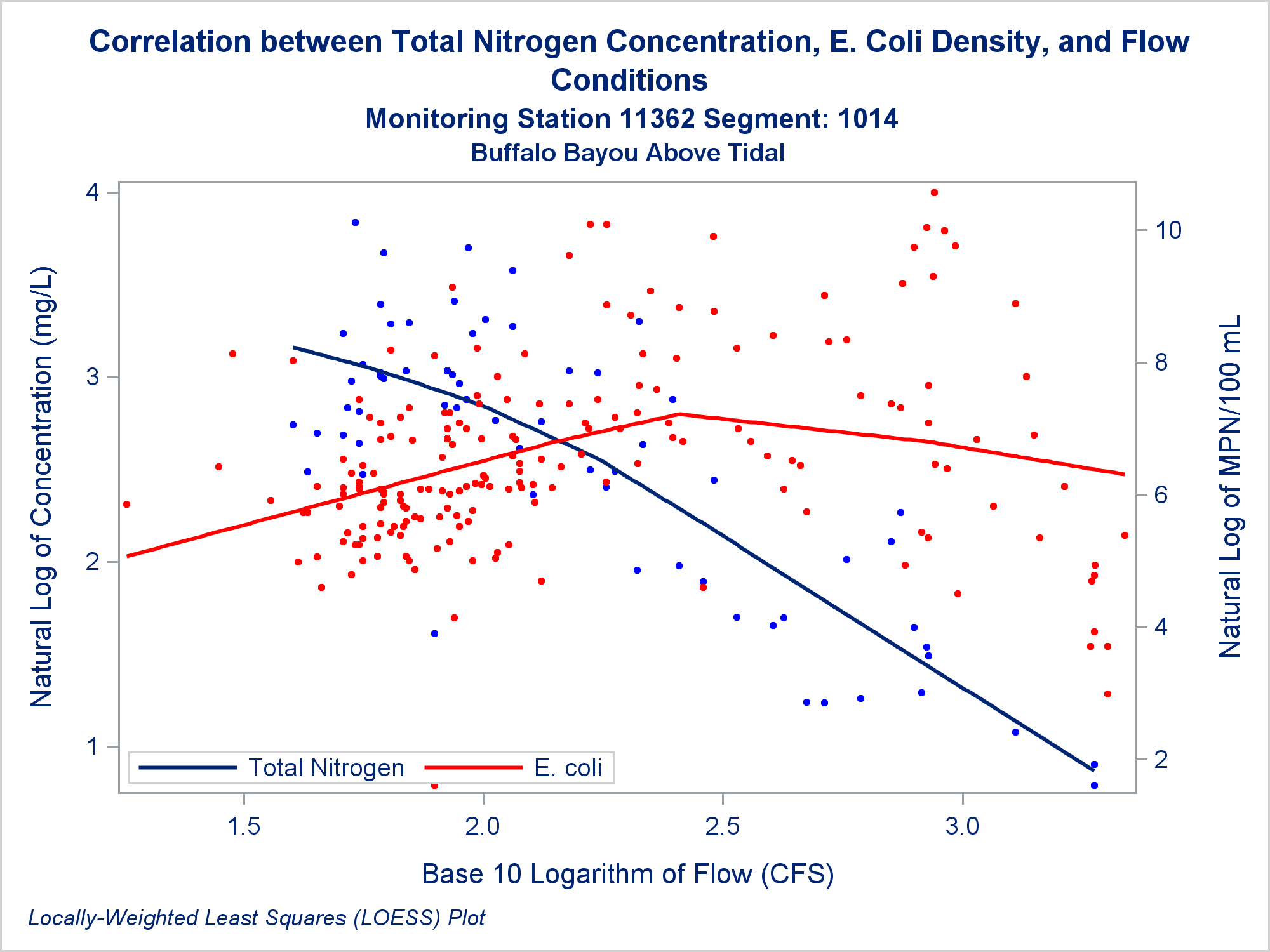 Correlation between Total Nitrogen Concentration, E. Coli Density, and Flow Conditions

Monitoring Station 11362 Segment: 1014

Buffalo Bayou Above Tidal

Natural Log of Concentration (mg/L)

4
3
2
1

Natural Log of MPN/100 mL

10
8
6
4
2

Total Nitrogen
E. coli

1.5
2.0
2.5
3.0

Base 10 Logarithm of Flow (CFS)

Locally-Weighted Least Squares (LOESS) Plot